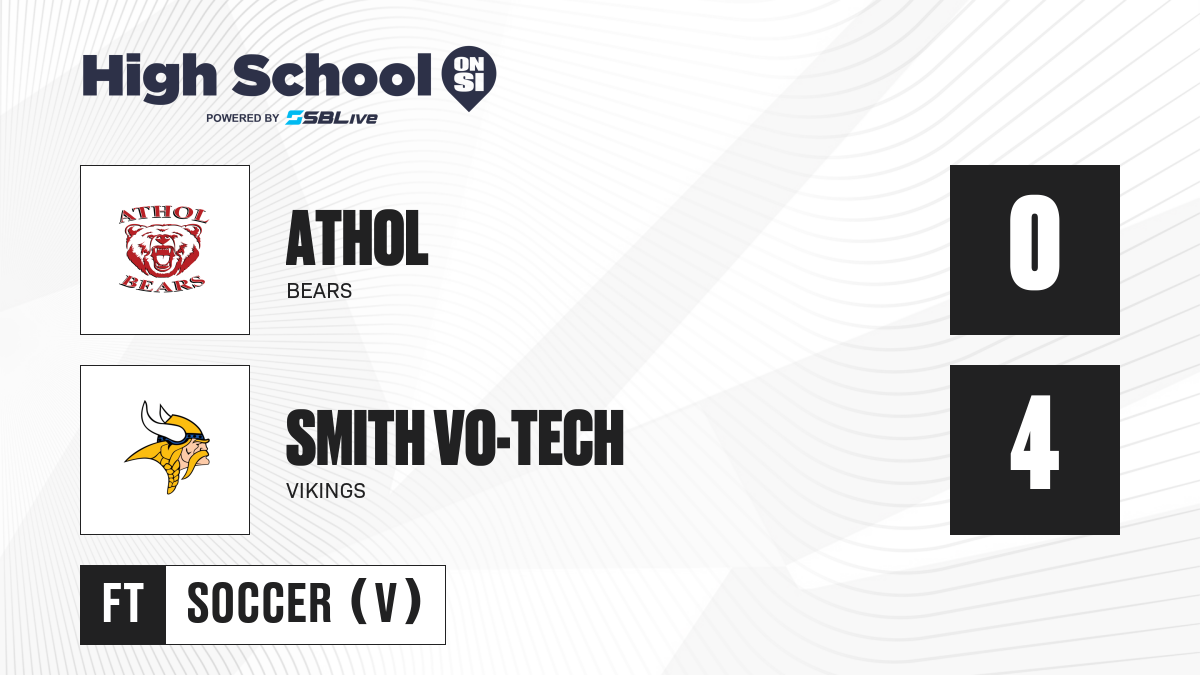 High School ON SI
POWERED BY SBLive

ATHOL
BEARS

ATHOL
BEARS

0

SMITH VO-TECH
VIKINGS

4

FT SOCCER (V)